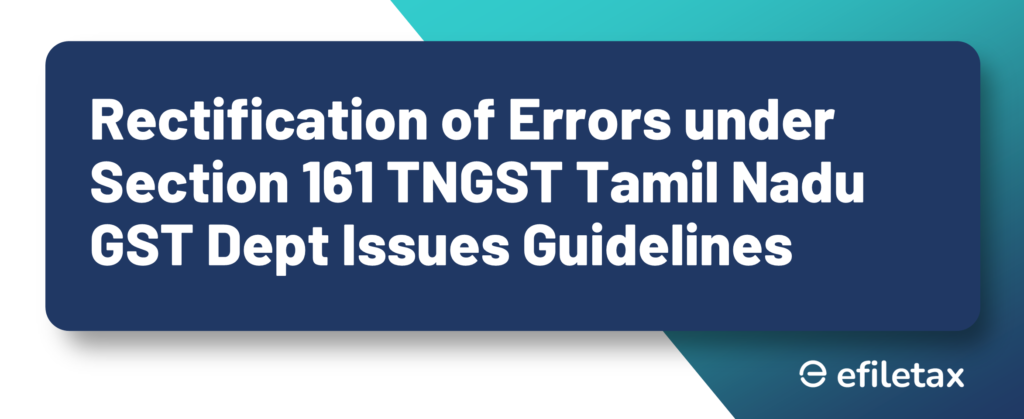 Rectification of Errors under Section 161 TNGST Tamil Nadu GST Dept Issues Guidelines

efiletax